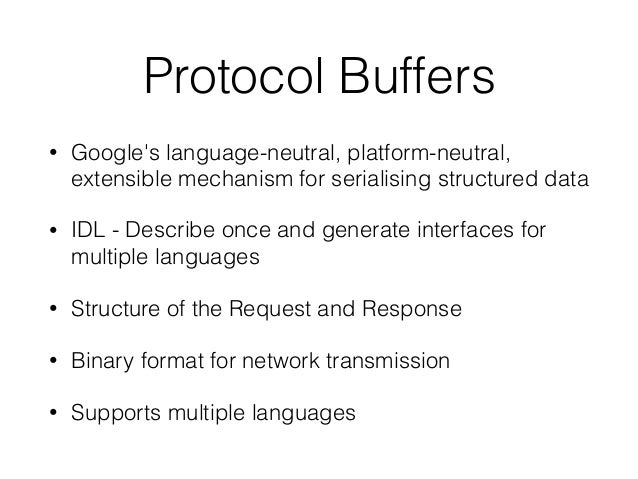 Protocol Buffers

• Google's language-neutral, platform-neutral, extensible mechanism for serialising structured data

• IDL - Describe once and generate interfaces for multiple languages

• Structure of the Request and Response

• Binary format for network transmission

• Supports multiple languages